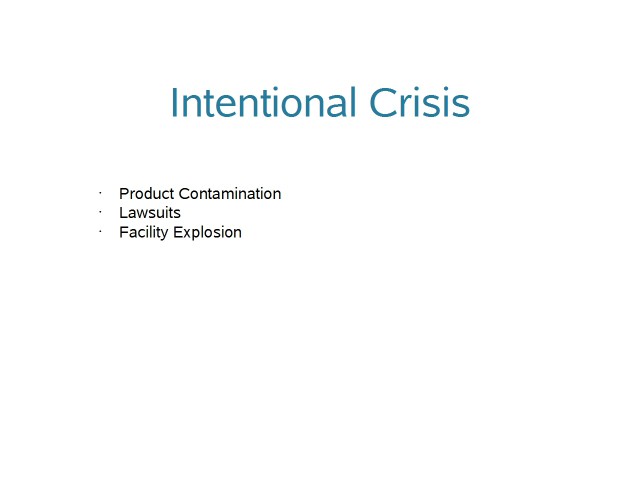 Intentional Crisis

· Product Contamination
· Lawsuits
· Facility Explosion